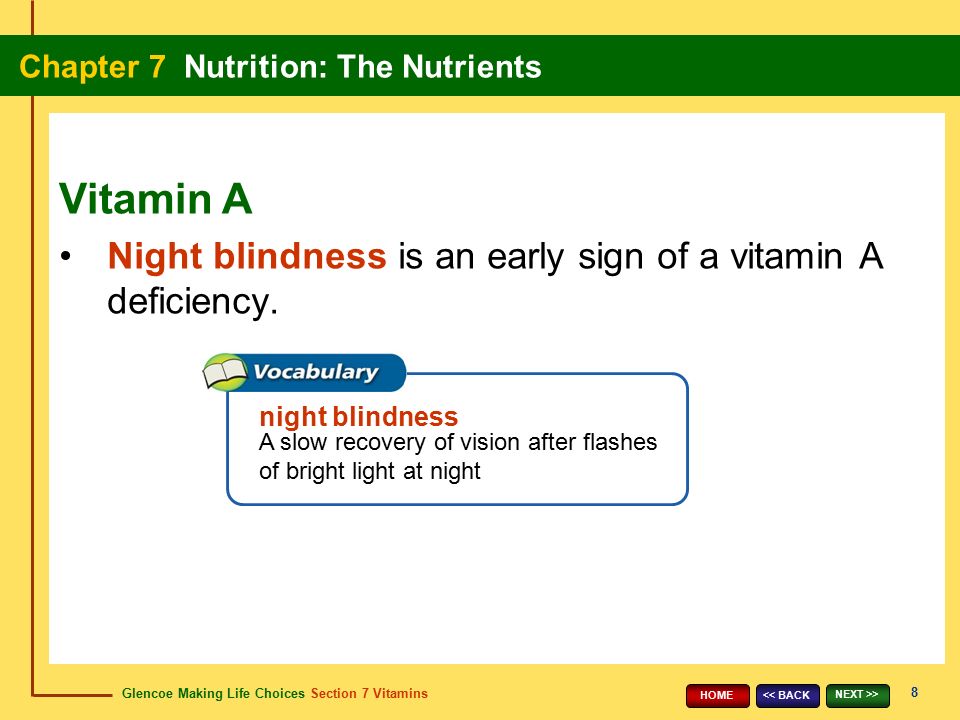 Chapter 7 Nutrition: The Nutrients

Vitamin A

• Night blindness is an early sign of a vitamin A deficiency.

Vocabulary

night blindness
A slow recovery of vision after flashes of bright light at night

Glencoe Making Life Choices Section 7 Vitamins

HOME << BACK NEXT >> 8